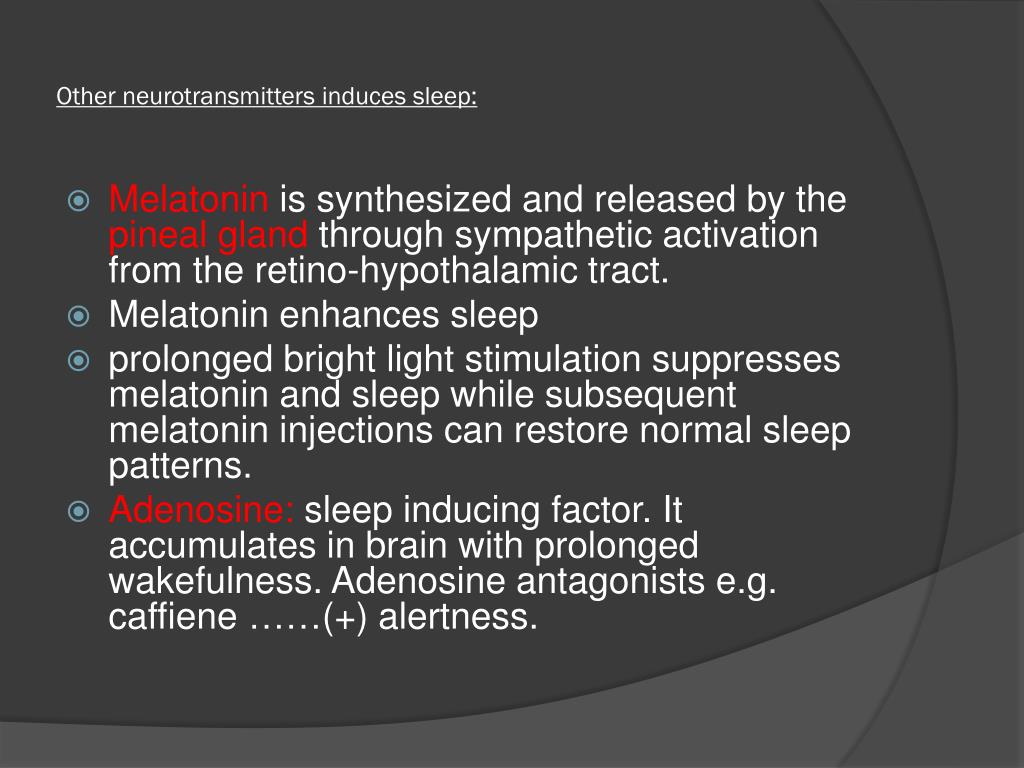 Other neurotransmitters induces sleep:

Melatonin is synthesized and released by the pineal gland through sympathetic activation from the retino-hypothalamic tract.

Melatonin enhances sleep

prolonged bright light stimulation suppresses melatonin and sleep while subsequent melatonin injections can restore normal sleep patterns.

Adenosine: sleep inducing factor. It accumulates in brain with prolonged wakefulness. Adenosine antagonists e.g. caffiene ……(+) alertness.